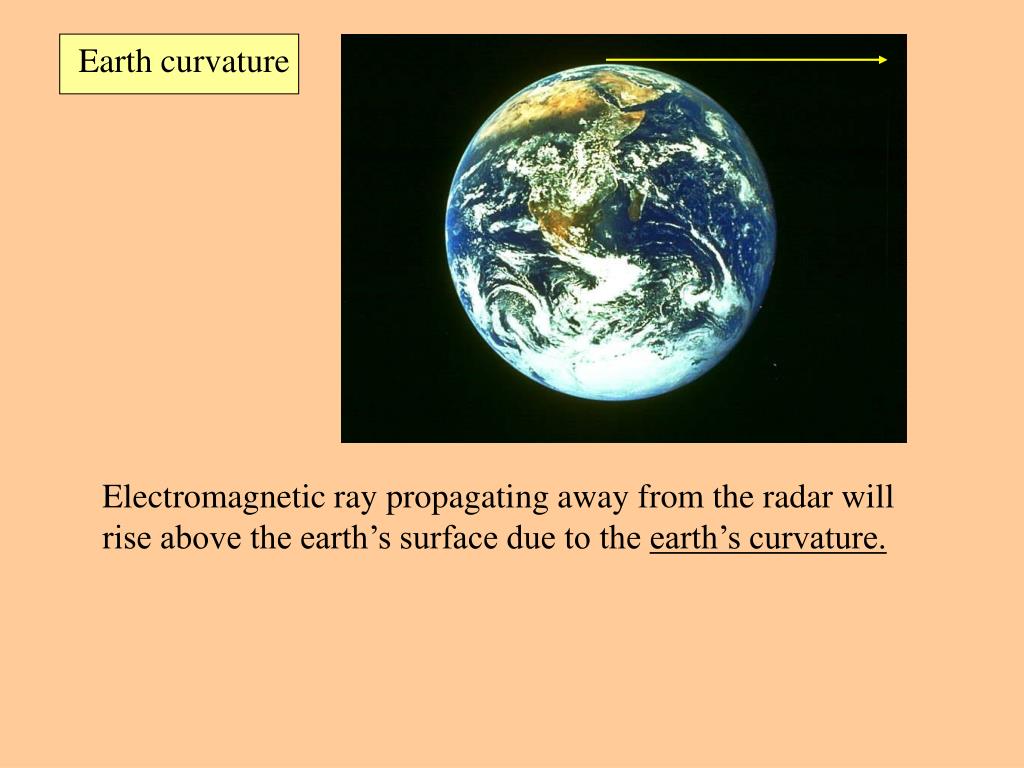 Earth curvature

Electromagnetic ray propagating away from the radar will rise above the earth’s surface due to the earth’s curvature.